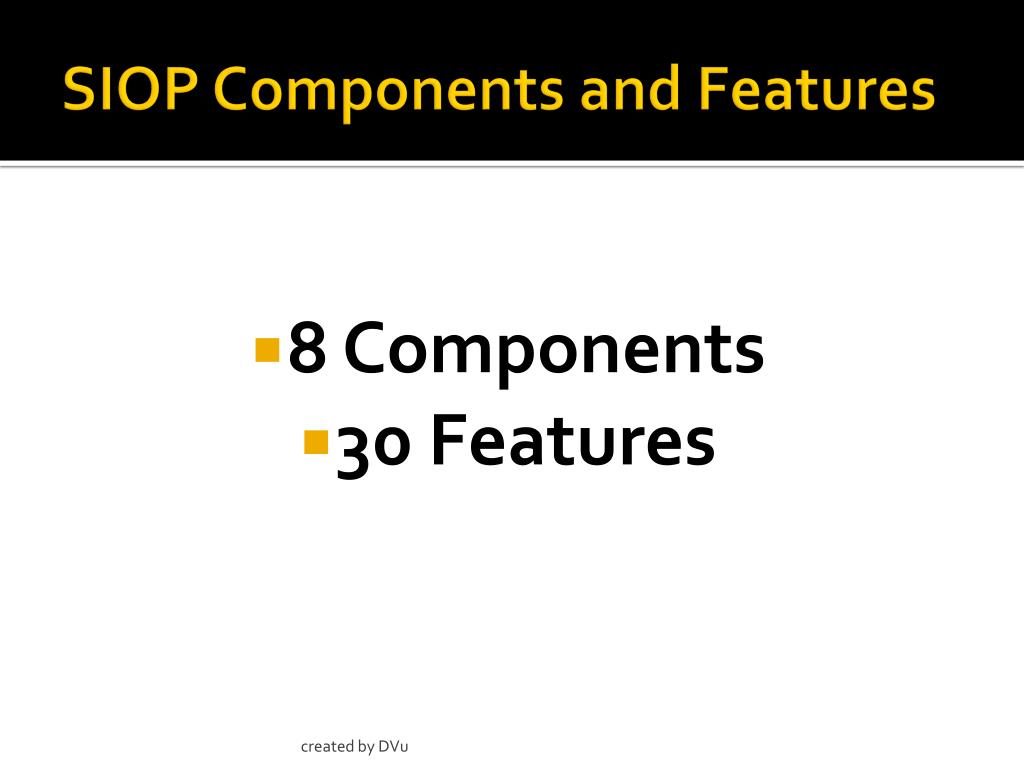 SIOP Components and Features

8 Components
30 Features

created by DVu